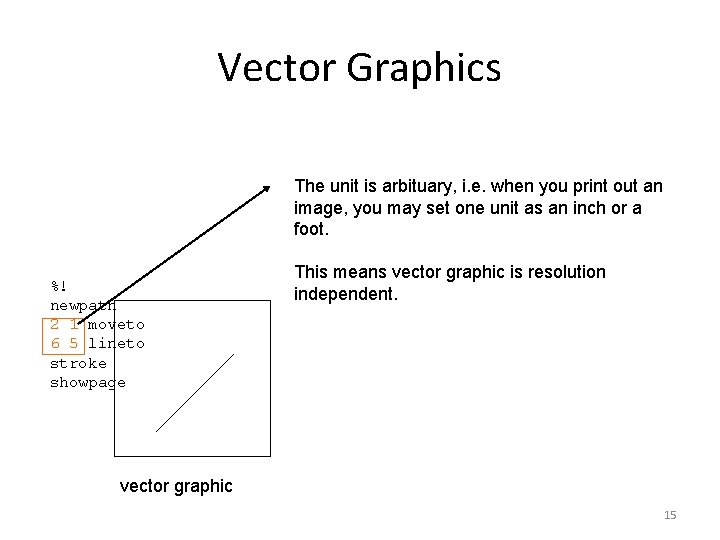 Vector Graphics

The unit is arbituary, i.e. when you print out an image, you may set one unit as an inch or a foot.

This means vector graphic is resolution independent.

%!
newpath
2 1 moveto
6 5 lineto
stroke
showpage

vector graphic

15